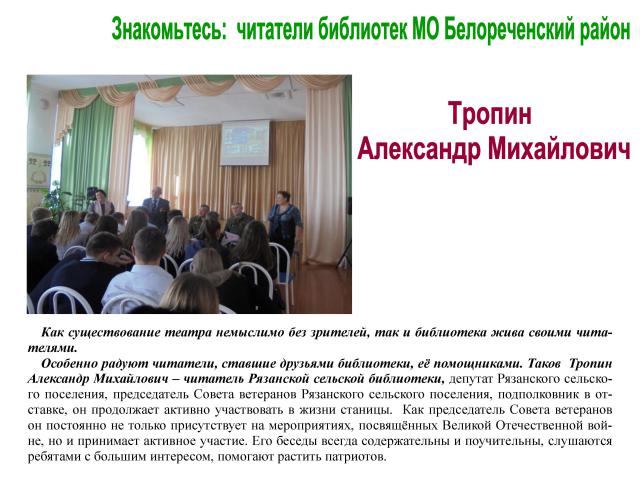 Знакомьтесь: читатели библиотек МО Белореченский район

Тропин
Александр Михайлович

Как существование театра немыслимо без зрителей, так и библиотека жива своими читателями.

Особенно радуют читатели, ставшие друзьями библиотеки, её помощниками. Таков Тропин Александр Михайлович – читатель Рязанской сельской библиотеки, депутат Рязанского сельского поселения, председатель Совета ветеранов Рязанского сельского поселения, подполковник в отставке, он продолжает активно участвовать в жизни станицы. Как председатель Совета ветеранов он постоянно не только присутствует на мероприятиях, посвящённых Великой Отечественной войне, но и принимает активное участие. Его беседы всегда содержательны и поучительны, слушаются ребятами с большим интересом, помогают растить патриотов.